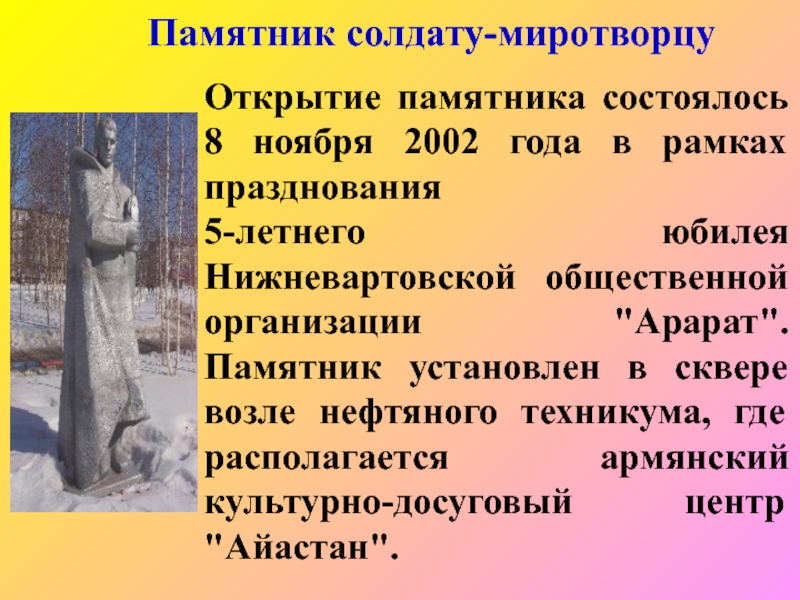 Памятник солдату-миротворцу

Открытие памятника состоялось 8 ноября 2002 года в рамках празднования
5-летнего юбилея Нижневартовской общественной организации "Арарат". Памятник установлен в сквере возле нефтяного техникума, где располагается армянский культурно-досуговый центр "Айастан".